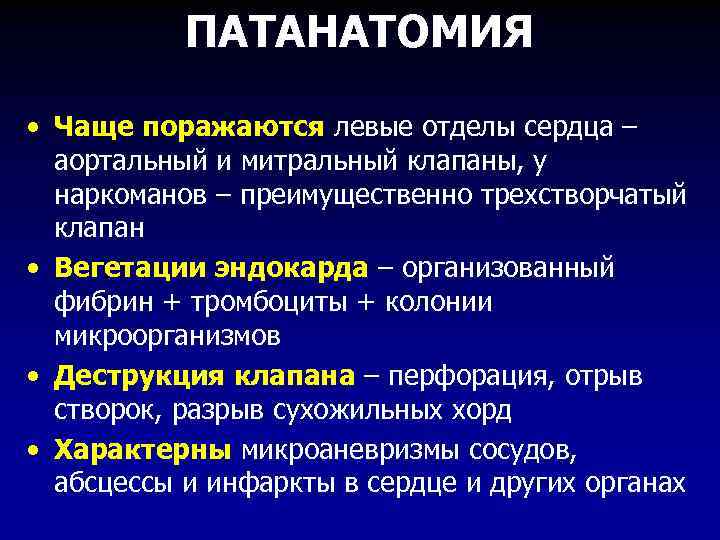 ПАТАНАТОМИЯ

• Чаще поражаются левые отделы сердца – аортальный и митральный клапаны, у наркоманов – преимущественно трехстворчатый клапан

• Вегетации эндокарда – организованный фибрин + тромбоциты + колонии микроорганизмов

• Деструкция клапана – перфорация, отрыв створок, разрыв сухожильных хорд

• Характерны микроаневризмы сосудов, абсцессы и инфаркты в сердце и других органах